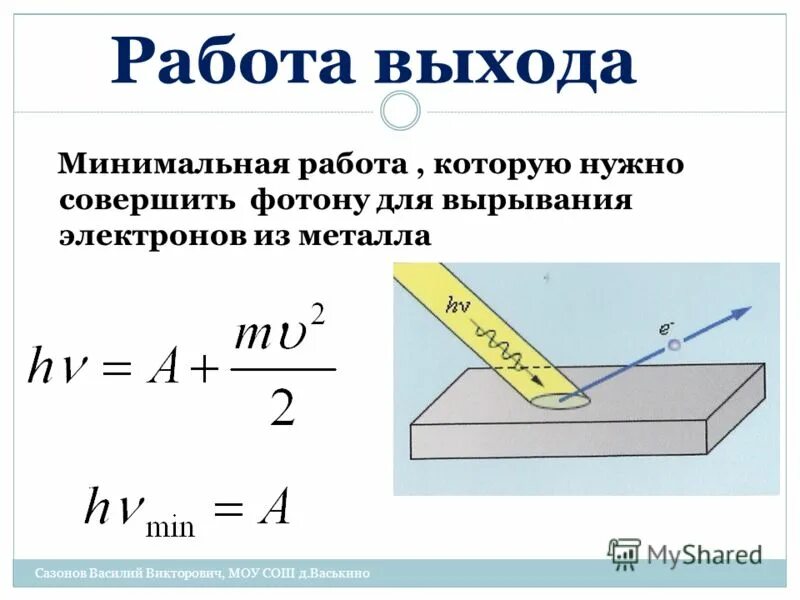 Работа выхода

Минимальная работа , которую нужно совершить фотону для вырывания электронов из металла

$h\nu = A + \frac{m\upsilon^2}{2}$

$h\nu_{\min} = A$

$h\nu$

$e^-$

MyShared

Сазонов Василий Викторович, МОУ СОШ д.Васькино